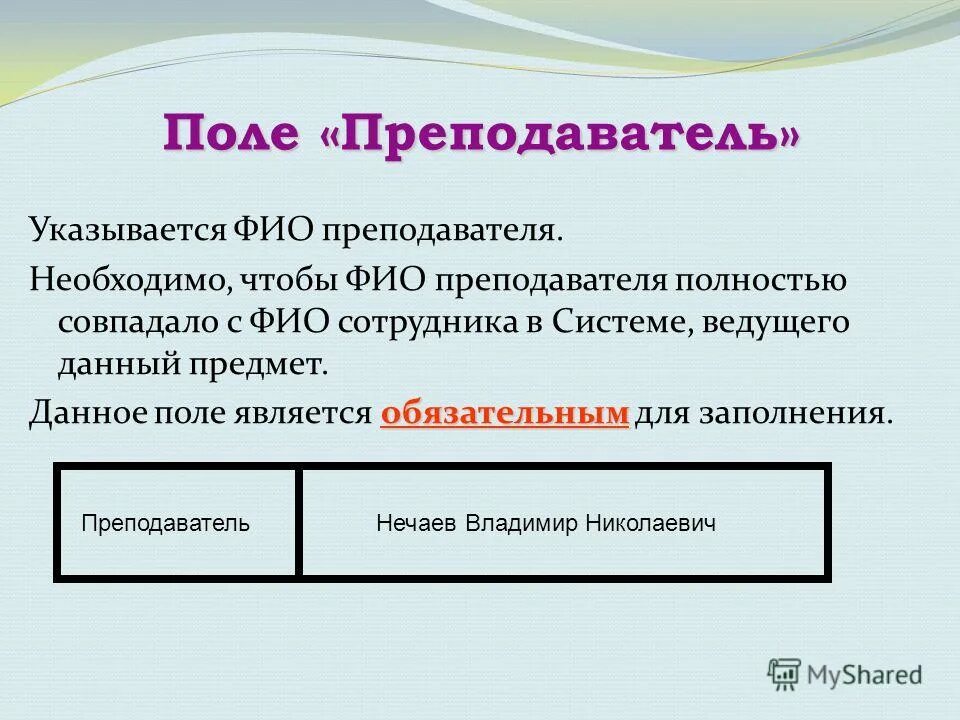 Поле «Преподаватель»

Указывается ФИО преподавателя.

Необходимо, чтобы ФИО преподавателя полностью совпадало с ФИО сотрудника в Системе, ведущего данный предмет.

Данное поле является обязательным для заполнения.

| Преподаватель | Нечаев Владимир Николаевич |
|---|---|

MyShared